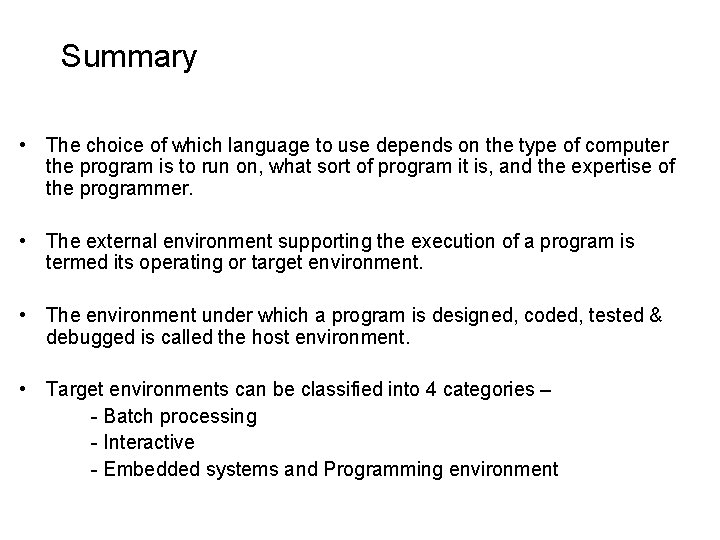 Summary

• The choice of which language to use depends on the type of computer the program is to run on, what sort of program it is, and the expertise of the programmer.

• The external environment supporting the execution of a program is termed its operating or target environment.

• The environment under which a program is designed, coded, tested & debugged is called the host environment.

• Target environments can be classified into 4 categories –
- Batch processing
- Interactive
- Embedded systems and Programming environment